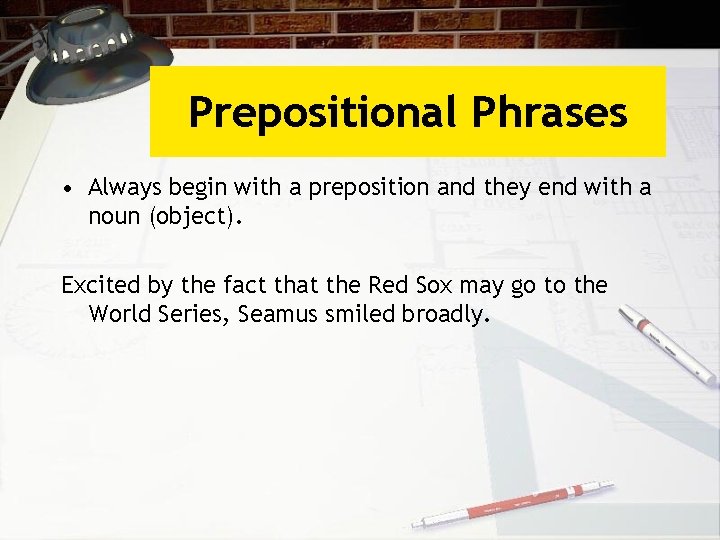 Prepositional Phrases

• Always begin with a preposition and they end with a noun (object).

Excited by the fact that the Red Sox may go to the World Series, Seamus smiled broadly.